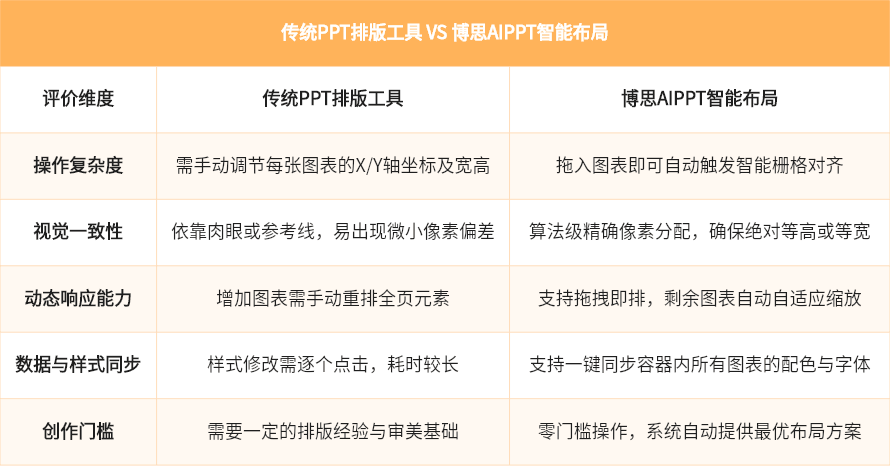 传统PPT排版工具 VS 博思AIPPT智能布局

| 评价维度 | 传统PPT排版工具 | 博思AIPPT智能布局 |
|---|---|---|
| 操作复杂度 | 需手动调节每张图表的X/Y轴坐标及宽高 | 拖入图表即可自动触发智能栅格对齐 |
| 视觉一致性 | 依靠肉眼或参考线，易出现微小像素偏差 | 算法级精确像素分配，确保绝对等高或等宽 |
| 动态响应能力 | 增加图表需手动重排全页元素 | 支持拖拽即排，剩余图表自动自适应缩放 |
| 数据与样式同步 | 样式修改需逐个点击，耗时较长 | 支持一键同步容器内所有图表的配色与字体 |
| 创作门槛 | 需要一定的排版经验与审美基础 | 零门槛操作，系统自动提供最优布局方案 |